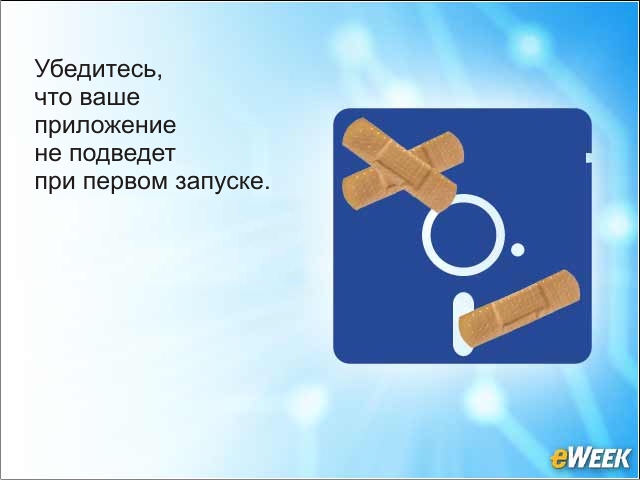 Убедитесь,
что ваше
приложение
не подведет
при первом запуске.

eWEEK